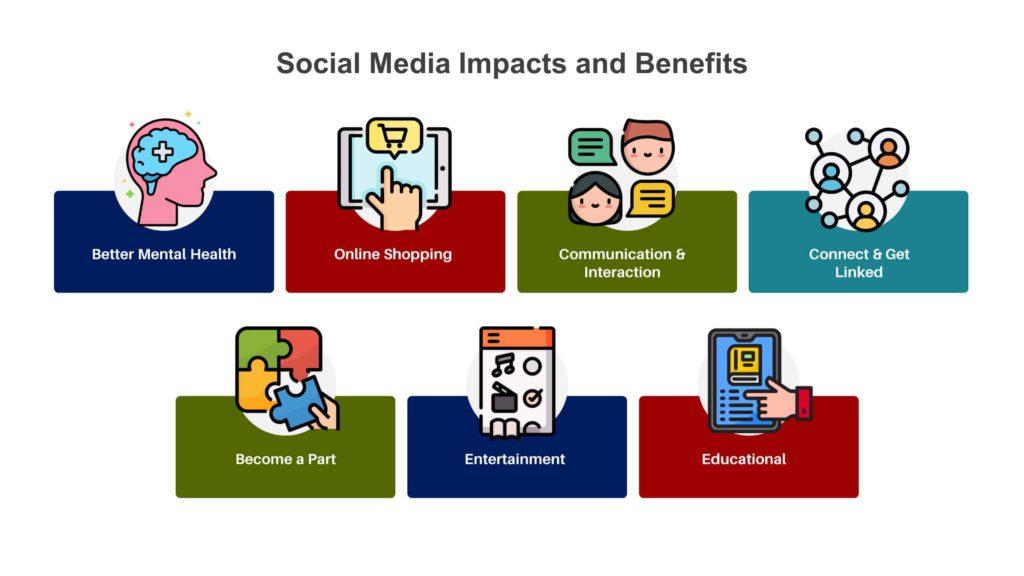 Social Media Impacts and Benefits

Better Mental Health

Online Shopping

Communication & Interaction

Connect & Get Linked

Become a Part

Entertainment

Educational